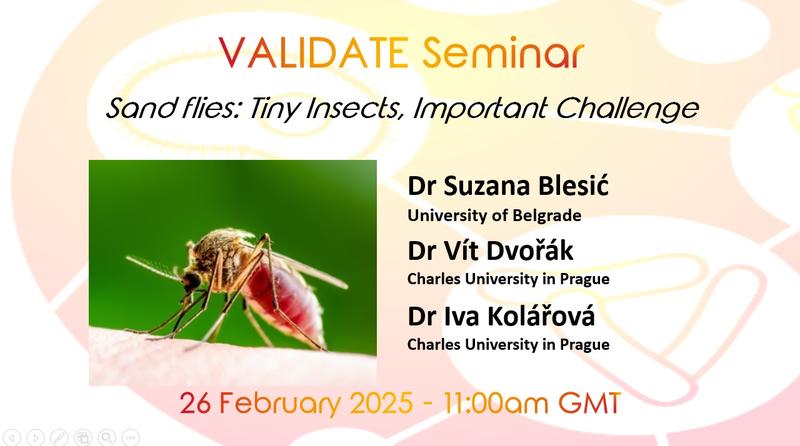 VALIDATE Seminar

Sand flies: Tiny Insects, Important Challenge

Dr Suzana Blesić
University of Belgrade

Dr Vít Dvořák
Charles University in Prague

Dr Iva Kolářová
Charles University in Prague

26 February 2025 - 11:00am GMT